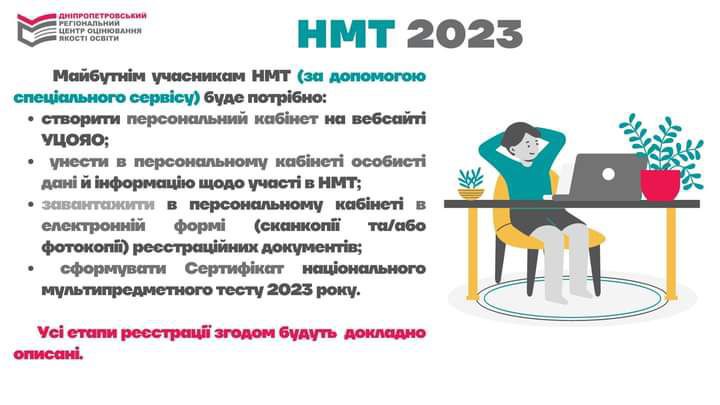 ДНІПРОПЕТРОВСЬКИЙ РЕГІОНАЛЬНИЙ ЦЕНТР ОЦІНЮВАННЯ ЯКОСТІ ОСВІТИ

НМТ 2023

Майбутнім учасникам НМТ (за допомогою спеціального сервісу) буде потрібно:

• створити персональний кабінет на вебсайті УЦОЯО;
• унести в персональному кабінеті особисті дані й інформацію щодо участі в НМТ;
• завантажити в персональному кабінеті в електронній формі (сканкопії та/або фотокопії) реєстраційних документів;
• сформувати Сертифікат національного мультипредметного тесту 2023 року.

Усі етапи реєстрації згодом будуть докладно описані.